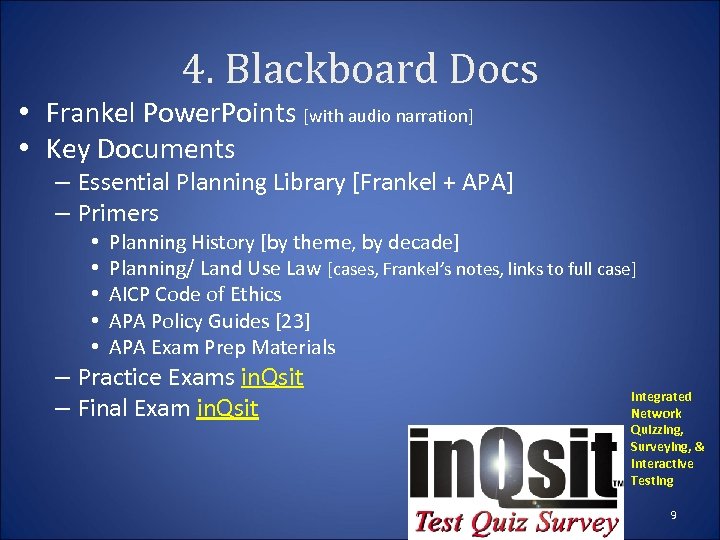 4. Blackboard Docs

• Frankel PowerPoints [with audio narration]
• Key Documents
– Essential Planning Library [Frankel + APA]
– Primers
• Planning History [by theme, by decade]
• Planning/ Land Use Law [cases, Frankel's notes, links to full case]
• AICP Code of Ethics
• APA Policy Guides [23]
• APA Exam Prep Materials
– Practice Exams inQsit
– Final Exam inQsit

inQsit™
Test Quiz Survey

Integrated Network Quizzing, Surveying, & Interactive Testing

9